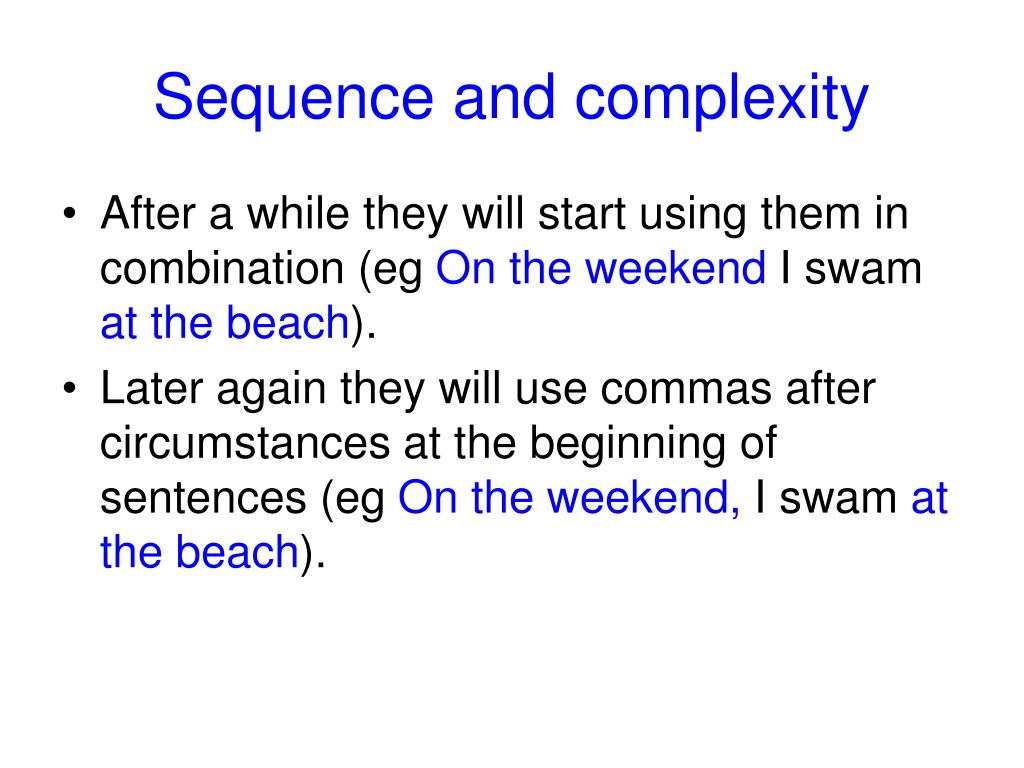 Sequence and complexity

• After a while they will start using them in combination (eg On the weekend I swam at the beach).

• Later again they will use commas after circumstances at the beginning of sentences (eg On the weekend, I swam at the beach).